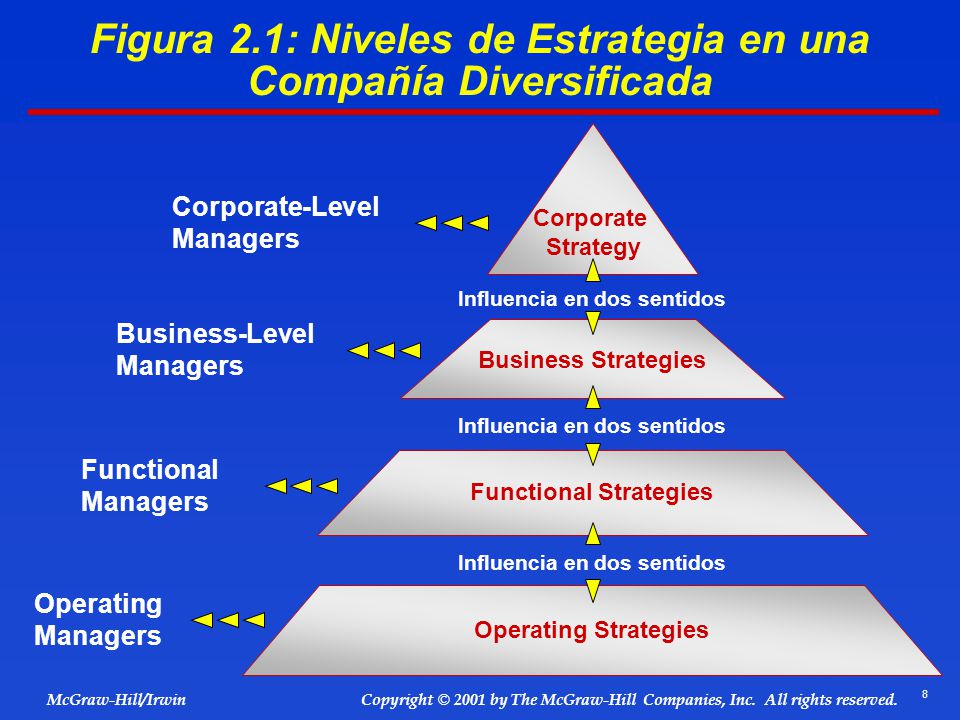 Figura 2.1: Niveles de Estrategia en una Compañía Diversificada

Corporate-Level Managers

Corporate Strategy

Influencia en dos sentidos

Business-Level Managers

Business Strategies

Influencia en dos sentidos

Functional Managers

Functional Strategies

Influencia en dos sentidos

Operating Managers

Operating Strategies

McGraw-Hill/Irwin

Copyright © 2001 by The McGraw-Hill Companies, Inc. All rights reserved.

8